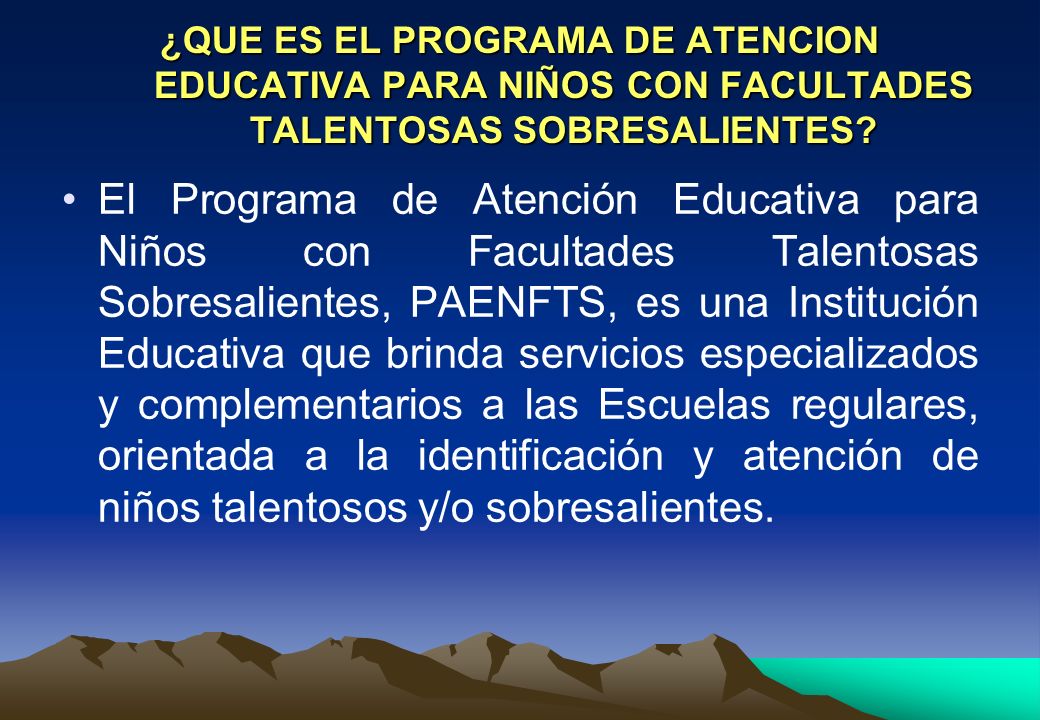 ¿QUE ES EL PROGRAMA DE ATENCION EDUCATIVA PARA NIÑOS CON FACULTADES TALENTOSAS SOBRESALIENTES?

• El Programa de Atención Educativa para Niños con Facultades Talentosas Sobresalientes, PAENFTS, es una Institución Educativa que brinda servicios especializados y complementarios a las Escuelas regulares, orientada a la identificación y atención de niños talentosos y/o sobresalientes.